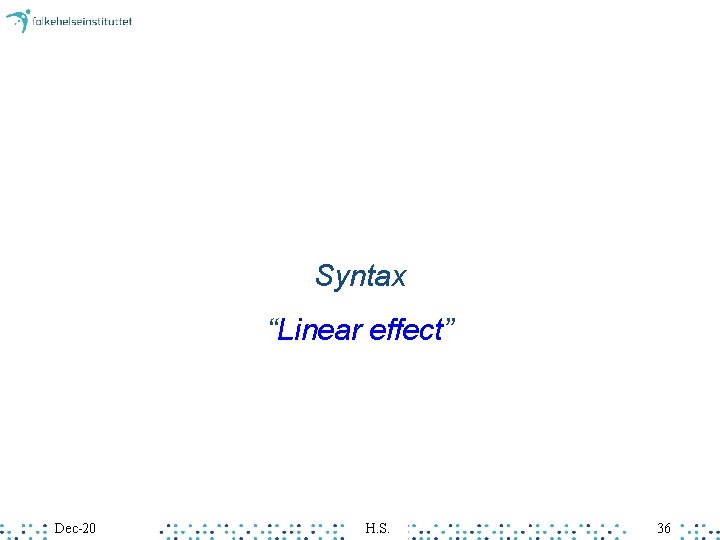 folkehelseinstituttet

Syntax

“Linear effect”

Dec-20

H.S.

36